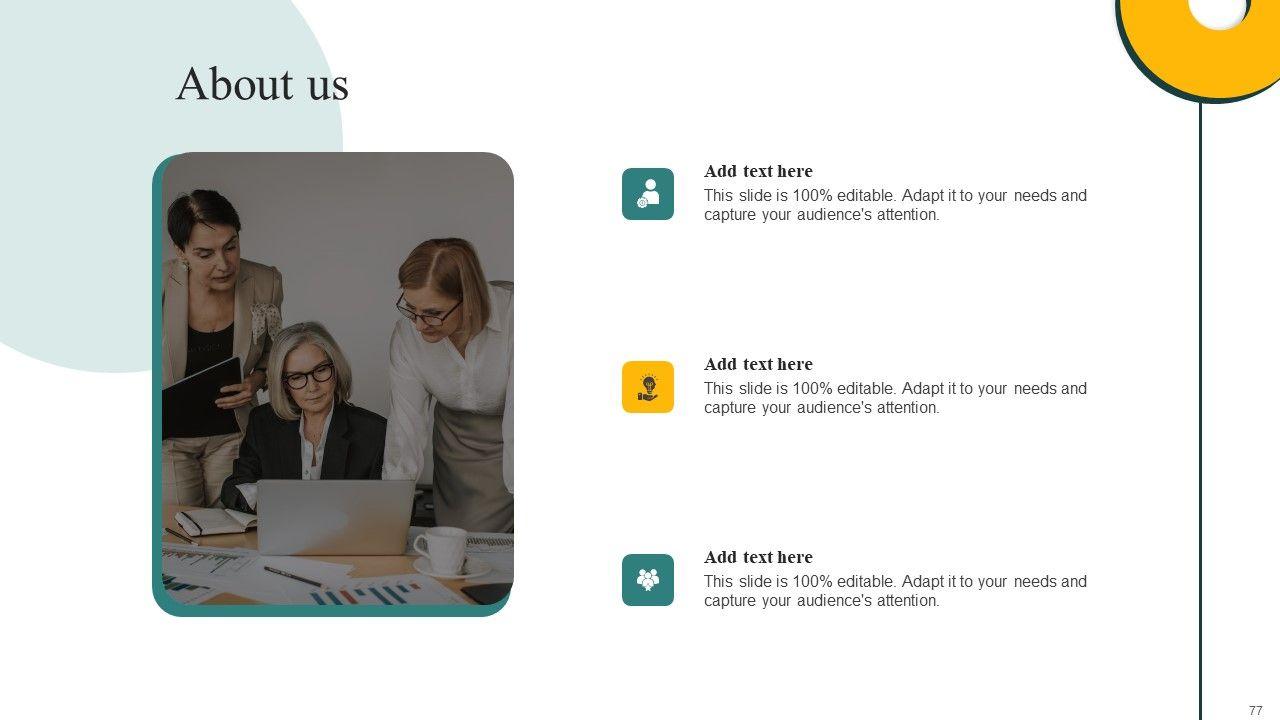 About us

Add text here
This slide is 100% editable. Adapt it to your needs and capture your audience's attention.

Add text here
This slide is 100% editable. Adapt it to your needs and capture your audience's attention.

Add text here
This slide is 100% editable. Adapt it to your needs and capture your audience's attention.

77